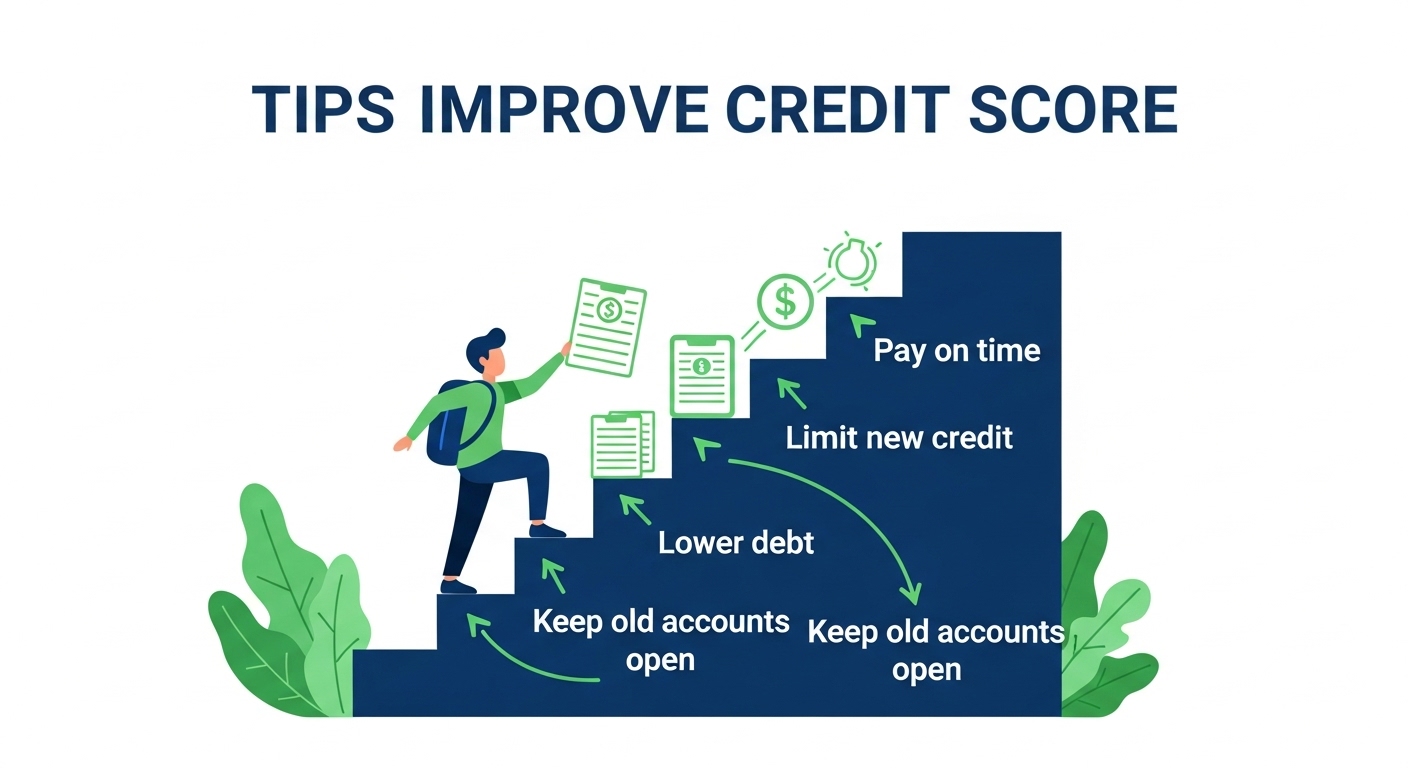 TIPS IMPROVE CREDIT SCORE

Pay on time

Limit new credit

Lower debt

Keep old accounts open

Keep old accounts open